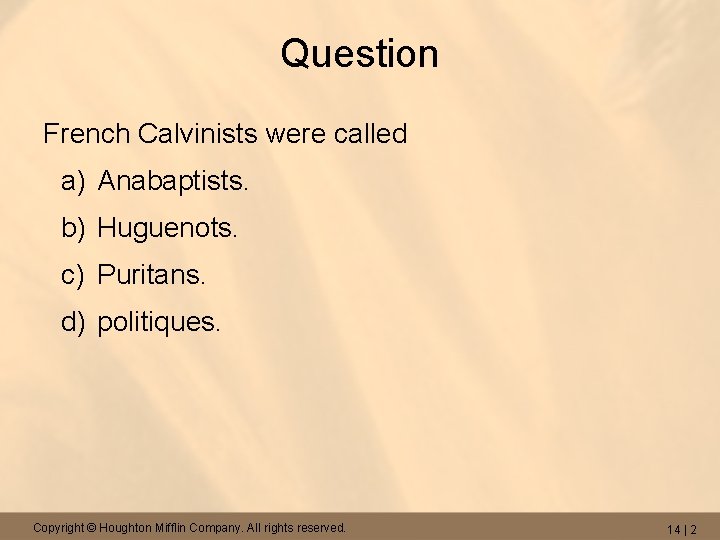 Question

French Calvinists were called

a) Anabaptists.

b) Huguenots.

c) Puritans.

d) politiques.

Copyright © Houghton Mifflin Company. All rights reserved.

14 | 2